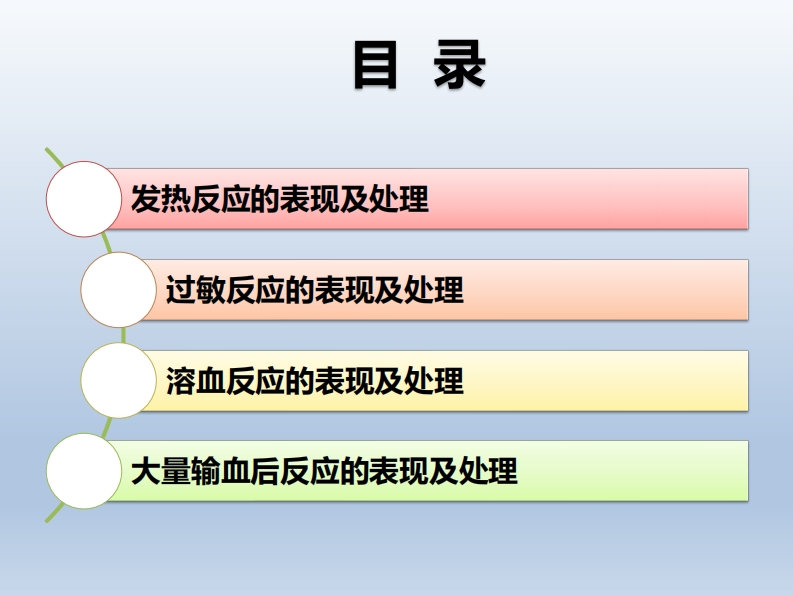 目 录

发热反应的表现及处理

过敏反应的表现及处理

溶血反应的表现及处理

大量输血后反应的表现及处理